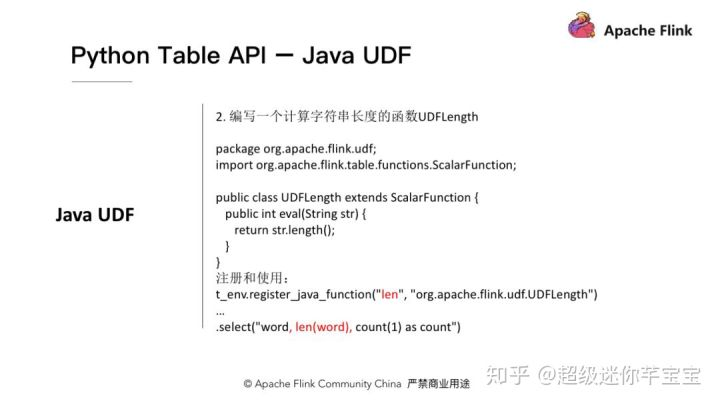 Apache Flink

Python Table API — Java UDF

Java UDF

2. 编写一个计算字符串长度的函数UDFLength

package org.apache.flink.udf;
import org.apache.flink.table.functions.ScalarFunction;

public class UDFLength extends ScalarFunction {
public int eval(String str) {
return str.length();
}
}
注册和使用：
t_env.register_java_function("len", "org.apache.flink.udf.UDFLength")
...
.select("word, len(word), count(1) as count")

© Apache Flink Community China 严禁商业用途

知乎 @超级迷你芋宝宝